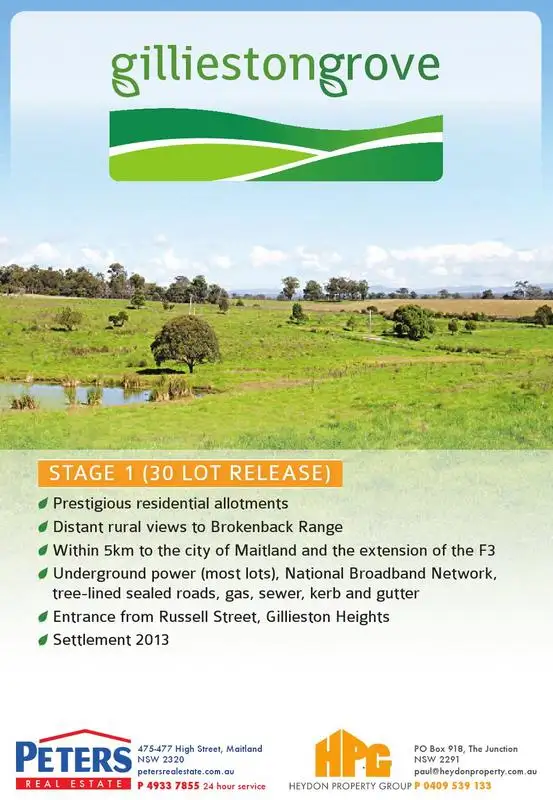 gilliestongrove

STAGE 1 (30 LOT RELEASE)

Prestigious residential allotments

Distant rural views to Brokenback Range

Within 5km to the city of Maitland and the extension of the F3

Underground power (most lots), National Broadband Network, tree-lined sealed roads, gas, sewer, kerb and gutter

Entrance from Russell Street, Gillieston Heights

Settlement 2013

PETERS
REAL ESTATE

475-477 High Street, Maitland
NSW 2320
petersrealestate.com.au
P 4933 7855 24 hour service

HPG
HEYDON PROPERTY GROUP

PO Box 918, The Junction
NSW 2291
paul@heydonproperty.com.au
P 0409 539 133